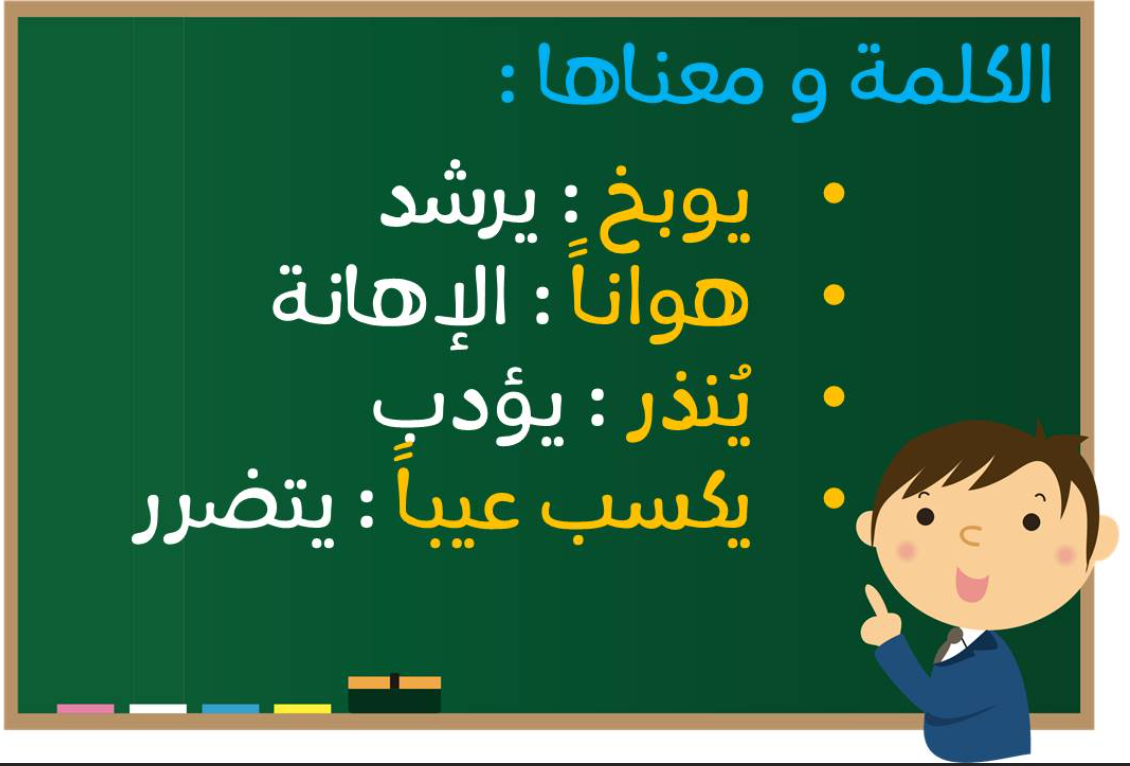 الكلمة و معناها :

• يوبخ : يرشد
• هواناً : الإهانة
• يُنذر : يؤدب
• يكسب عيباً : يتضرر